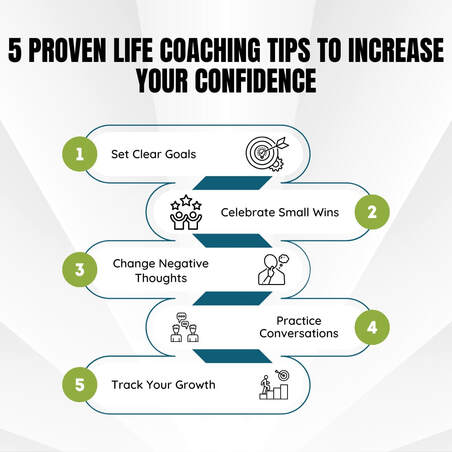 5 PROVEN LIFE COACHING TIPS TO INCREASE YOUR CONFIDENCE

1 Set Clear Goals

Celebrate Small Wins 2

3 Change Negative Thoughts

Practice Conversations 4

5 Track Your Growth